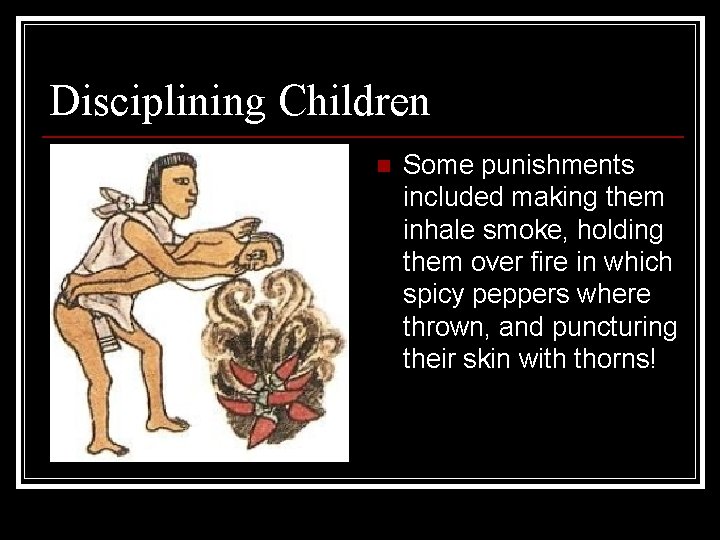 Disciplining Children

Some punishments included making them inhale smoke, holding them over fire in which spicy peppers where thrown, and puncturing their skin with thorns!